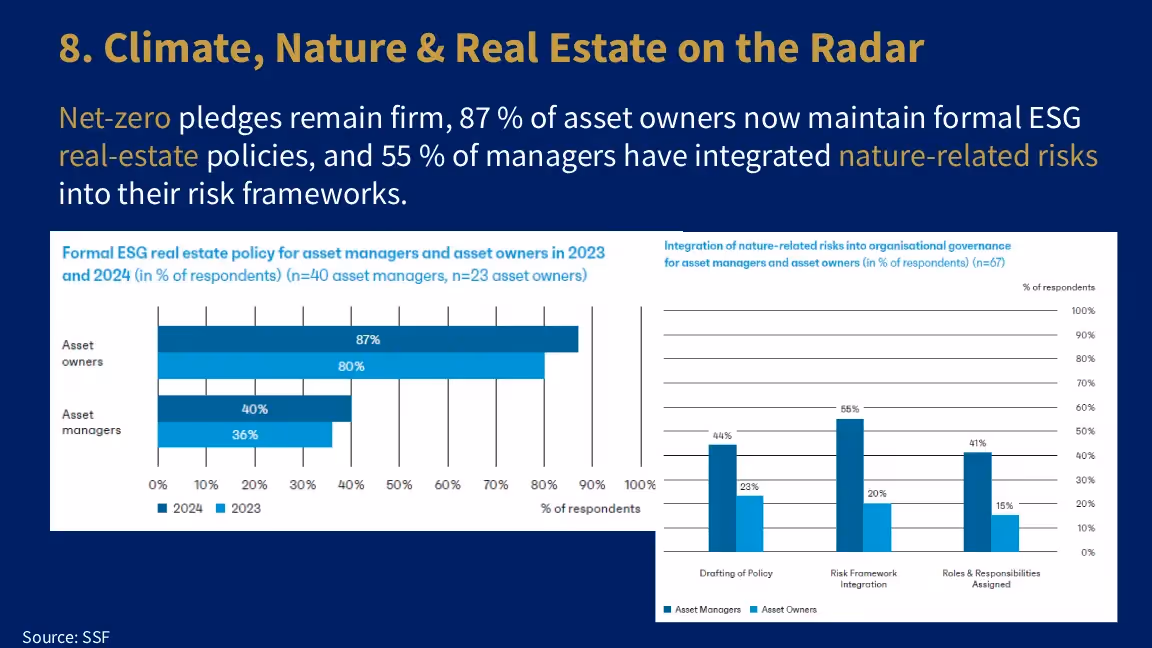 8. Climate, Nature & Real Estate on the Radar

Net-zero pledges remain firm, 87 % of asset owners now maintain formal ESG real-estate policies, and 55 % of managers have integrated nature-related risks into their risk frameworks.

Formal ESG real estate policy for asset managers and asset owners in 2023 and 2024 (in % of respondents) (n=40 asset managers, n=23 asset owners)

Asset owners
87%
80%
Asset managers
40%
36%

0% 10% 20% 30% 40% 50% 60% 70% 80% 90% 100%
2024 2023
% of respondents

Integration of nature-related risks into organisational governance for asset managers and asset owners (in % of respondents) (n=67)

% of respondents
100%
90%
80%
70%
60%
50%
40%
30%
20%
10%
0%

44%
23%
55%
20%
41%
15%

Drafting of Policy
Risk Framework Integration
Roles & Responsibilities Assigned

Asset Managers Asset Owners

Source: SSF